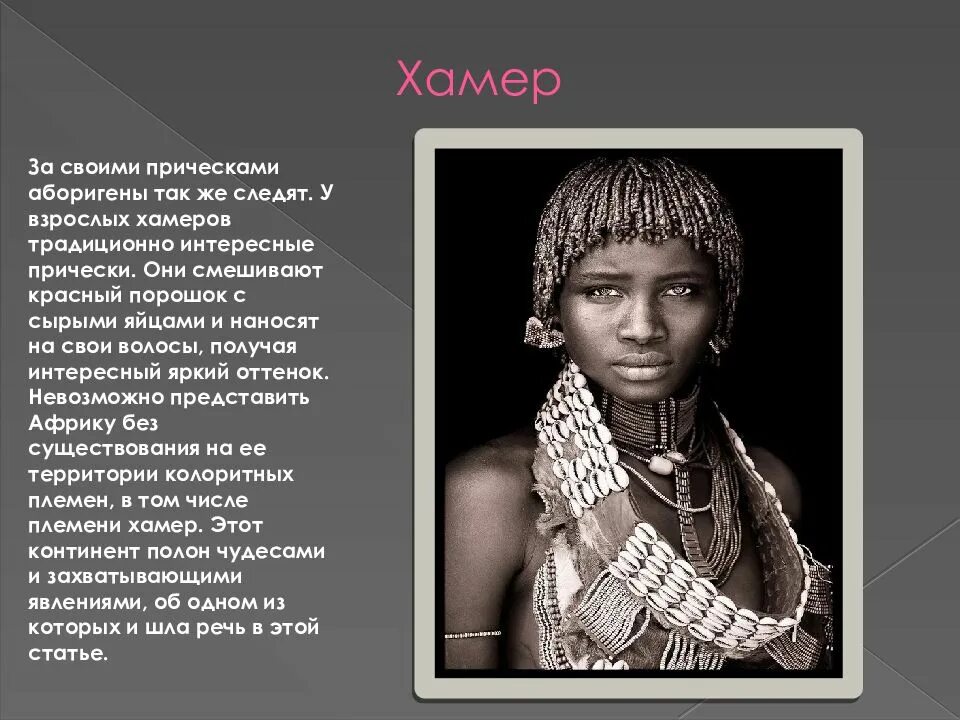 Хамер

За своими прическами аборигены так же следят. У взрослых хамеров традиционно интересные прически. Они смешивают красный порошок с сырыми яйцами и наносят на свои волосы, получая интересный яркий оттенок. Невозможно представить Африку без существования на ее территории колоритных племен, в том числе племени хамер. Этот континент полон чудесами и захватывающими явлениями, об одном из которых и шла речь в этой статье.